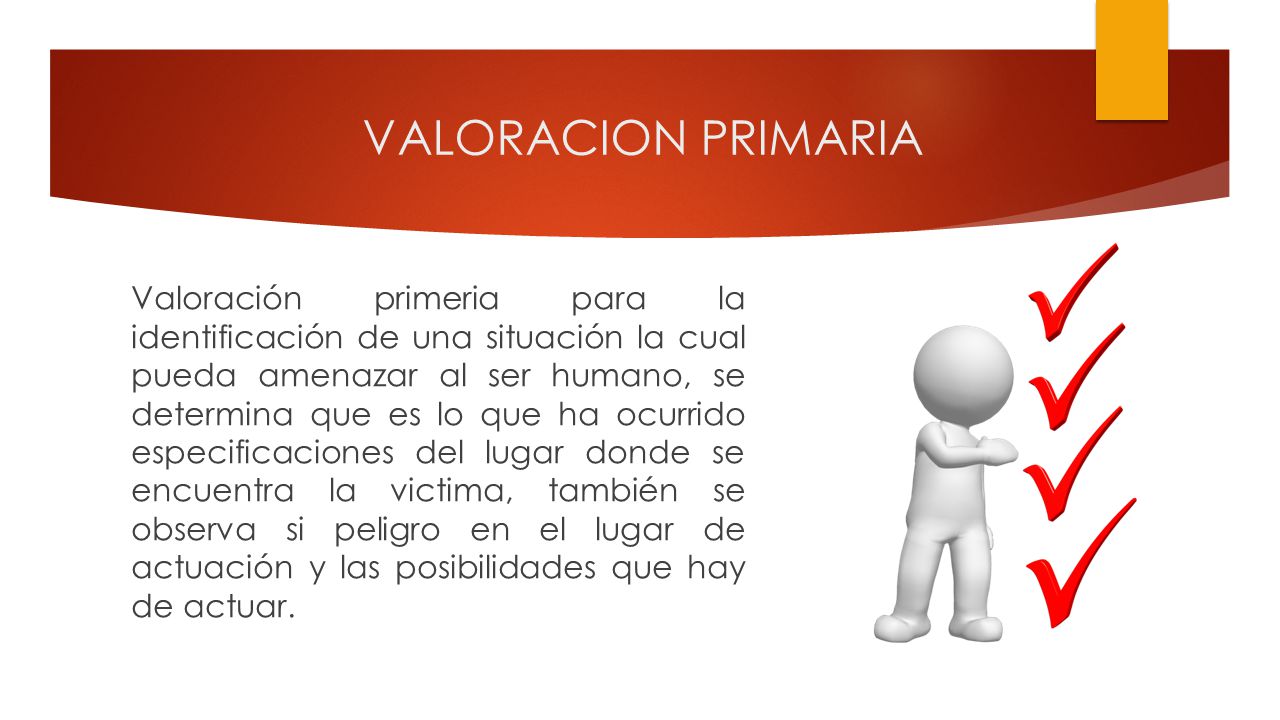 VALORACION PRIMARIA

Valoración primeria para la identificación de una situación la cual pueda amenazar al ser humano, se determina que es lo que ha ocurrido especificaciones del lugar donde se encuentra la victima, también se observa si peligro en el lugar de actuación y las posibilidades que hay de actuar.